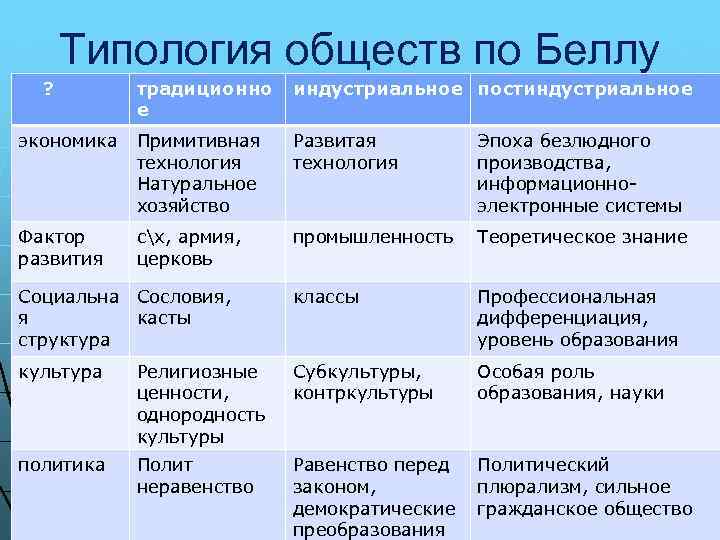 Типология обществ по Беллу

| ? | традиционное | индустриальное | постиндустриальное |
|---|---|---|---|
| экономика | Примитивная технология Натуральное хозяйство | Развитая технология | Эпоха безлюдного производства, информационно-электронные системы |
| Фактор развития | с\х, армия, церковь | промышленность | Теоретическое знание |
| Социальная структура | Сословия, касты | классы | Профессиональная дифференциация, уровень образования |
| культура | Религиозные ценности, однородность культуры | Субкультуры, контркультуры | Особая роль образования, науки |
| политика | Полит неравенство | Равенство перед законом, демократические преобразования | Политический плюрализм, сильное гражданское общество |